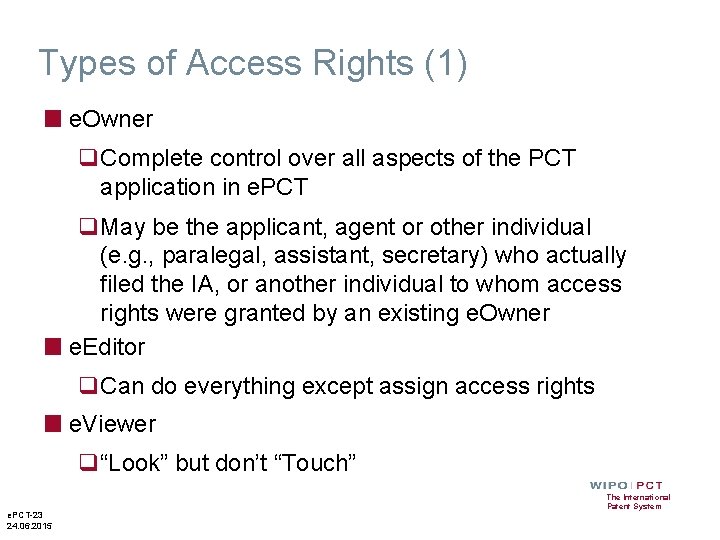 Types of Access Rights (1)

eOwner

Complete control over all aspects of the PCT application in ePCT

May be the applicant, agent or other individual (e.g., paralegal, assistant, secretary) who actually filed the IA, or another individual to whom access rights were granted by an existing eOwner

eEditor

Can do everything except assign access rights

eViewer

“Look” but don’t “Touch”

WIPO | PCT
The International Patent System

ePCT-23
24.06.2015